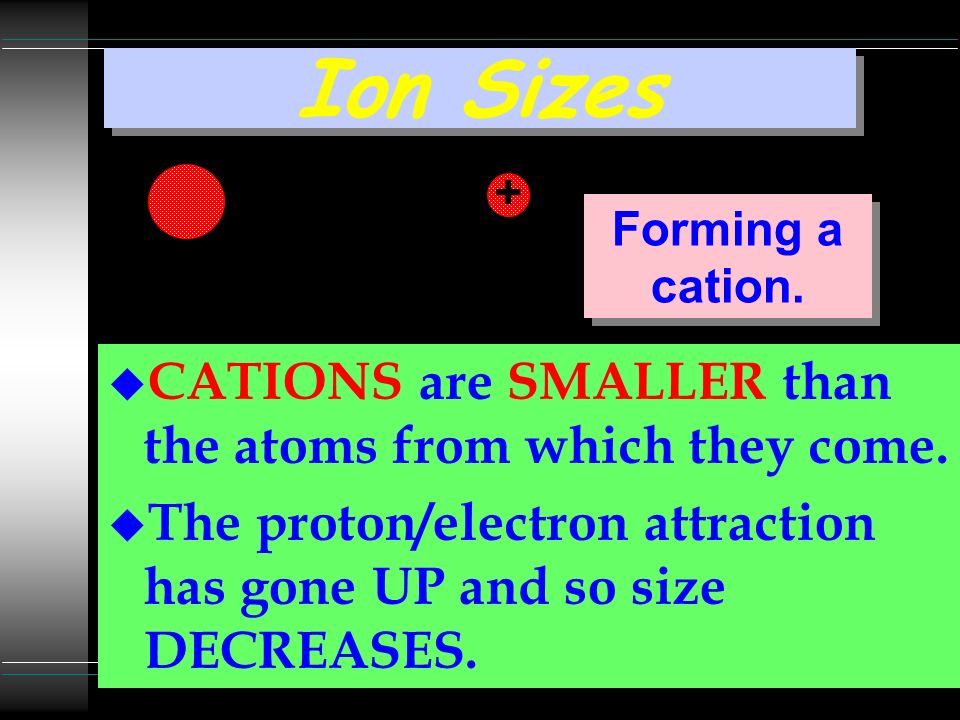 Ion Sizes

+

Forming a cation.

◆CATIONS are SMALLER than the atoms from which they come.

◆The proton/electron attraction has gone UP and so size DECREASES.